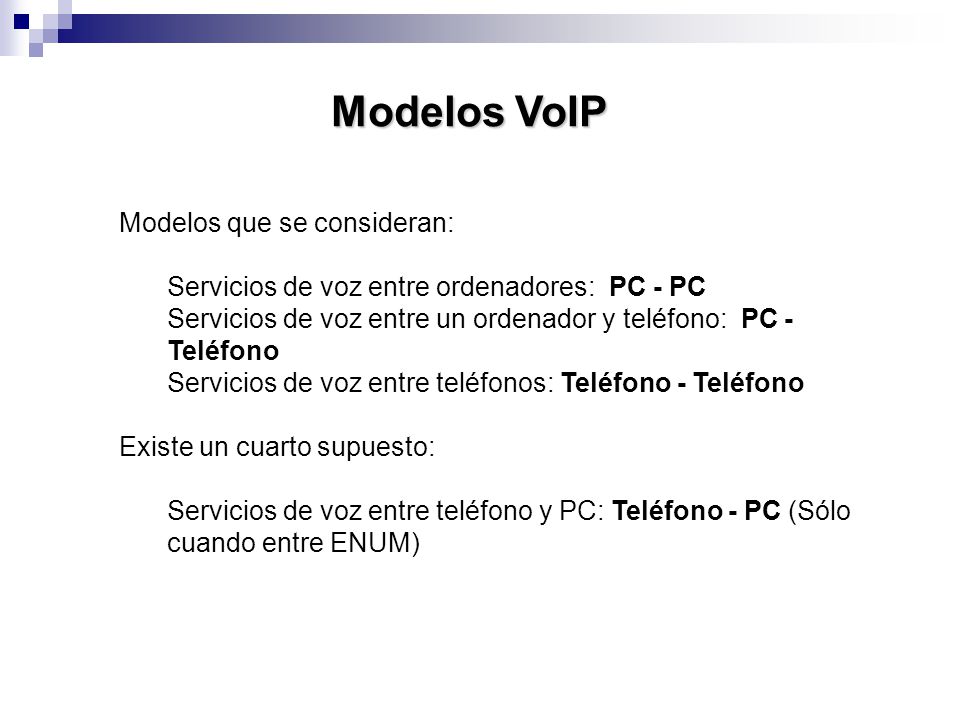 Modelos VoIP

Modelos que se consideran:

Servicios de voz entre ordenadores: PC - PC
Servicios de voz entre un ordenador y teléfono: PC - Teléfono
Servicios de voz entre teléfonos: Teléfono - Teléfono

Existe un cuarto supuesto:

Servicios de voz entre teléfono y PC: Teléfono - PC (Sólo cuando entre ENUM)